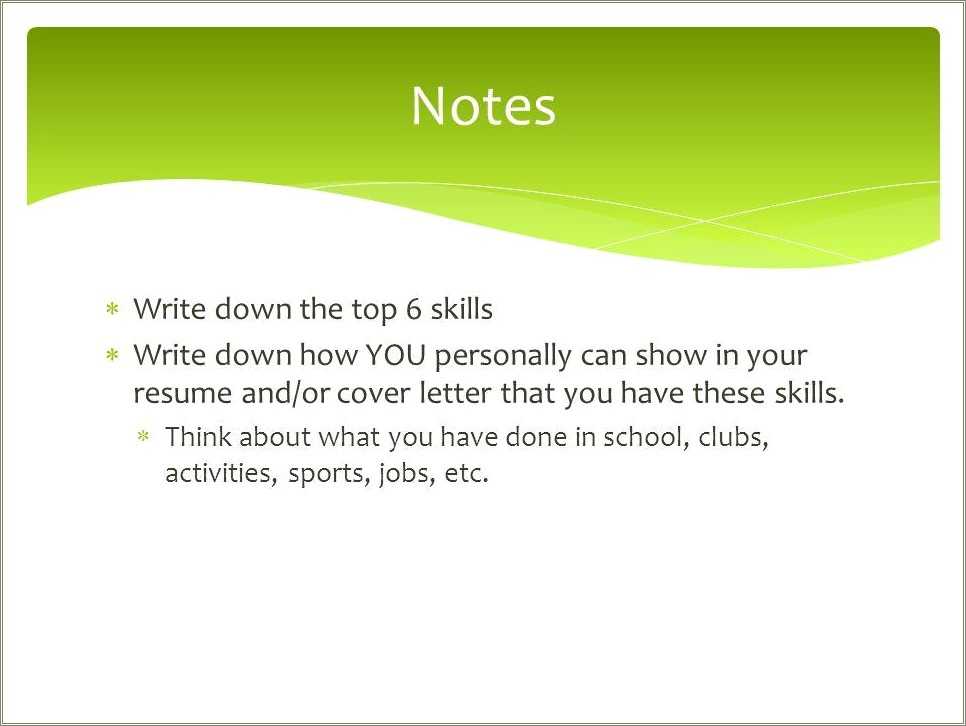 Notes

* Write down the top 6 skills
* Write down how YOU personally can show in your resume and/or cover letter that you have these skills.
 * Think about what you have done in school, clubs, activities, sports, jobs, etc.